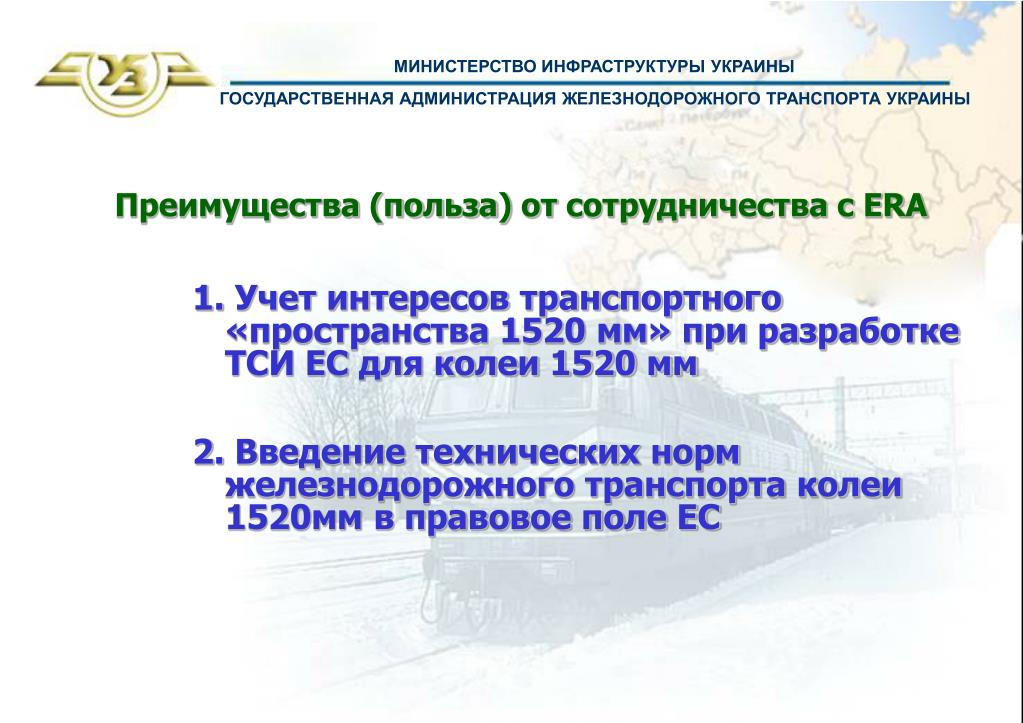 УЗ

МИНИСТЕРСТВО ИНФРАСТРУКТУРЫ УКРАИНЫ

ГОСУДАРСТВЕННАЯ АДМИНИСТРАЦИЯ ЖЕЛЕЗНОДОРОЖНОГО ТРАНСПОРТА УКРАИНЫ

Преимущества (польза) от сотрудничества с ERA

1. Учет интересов транспортного «пространства 1520 мм» при разработке ТСИ ЕС для колеи 1520 мм

2. Введение технических норм железнодорожного транспорта колеи 1520мм в правовое поле ЕС